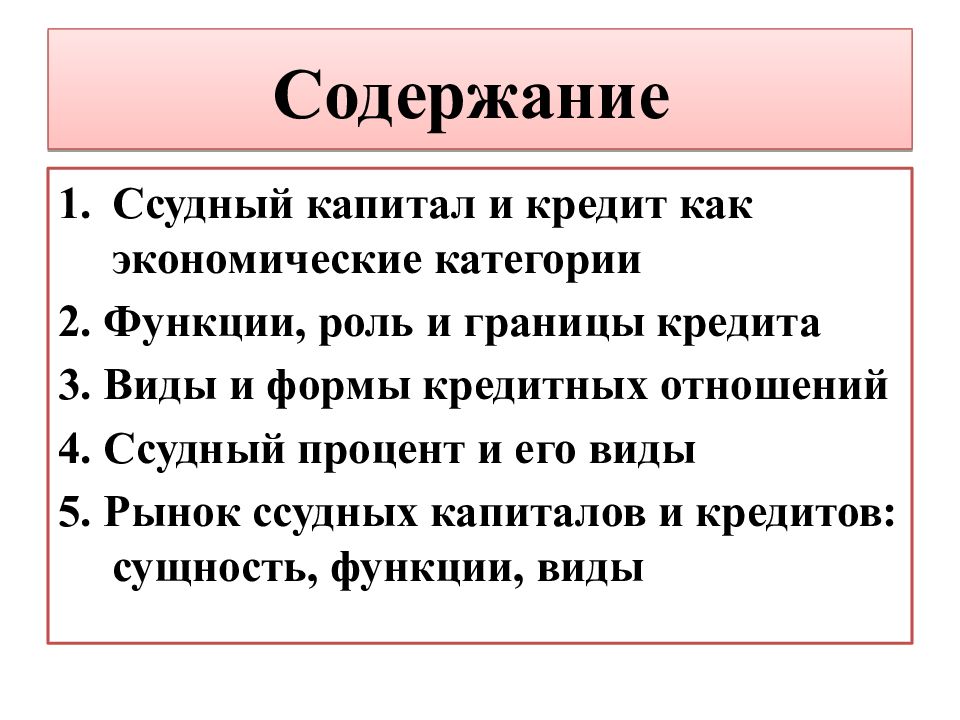 Содержание

1. Ссудный капитал и кредит как экономические категории
2. Функции, роль и границы кредита
3. Виды и формы кредитных отношений
4. Ссудный процент и его виды
5. Рынок ссудных капиталов и кредитов: сущность, функции, виды